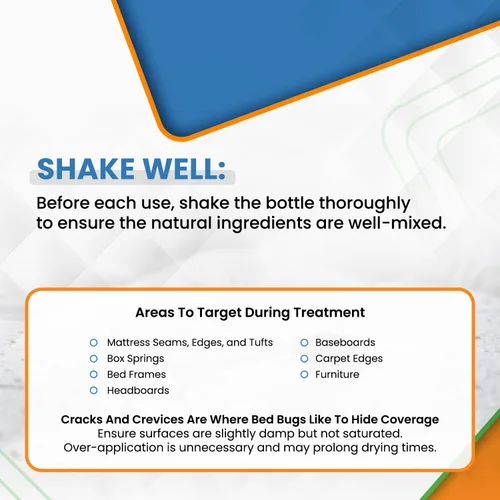 SHAKE WELL:

Before each use, shake the bottle thoroughly to ensure the natural ingredients are well-mixed.

Areas To Target During Treatment

Mattress Seams, Edges, and Tufts
Box Springs
Bed Frames
Headboards

Baseboards
Carpet Edges
Furniture

Cracks And Crevices Are Where Bed Bugs Like To Hide Coverage
Ensure surfaces are slightly damp but not saturated.
Over-application is unnecessary and may prolong drying times.